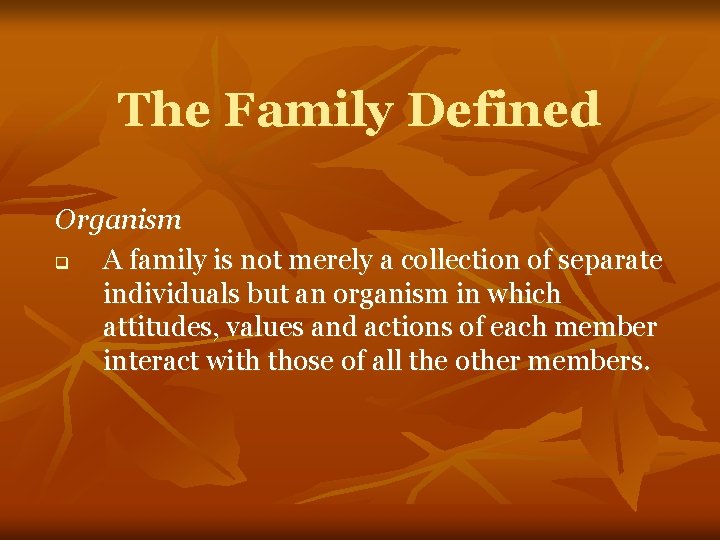 The Family Defined

Organism

A family is not merely a collection of separate individuals but an organism in which attitudes, values and actions of each member interact with those of all the other members.